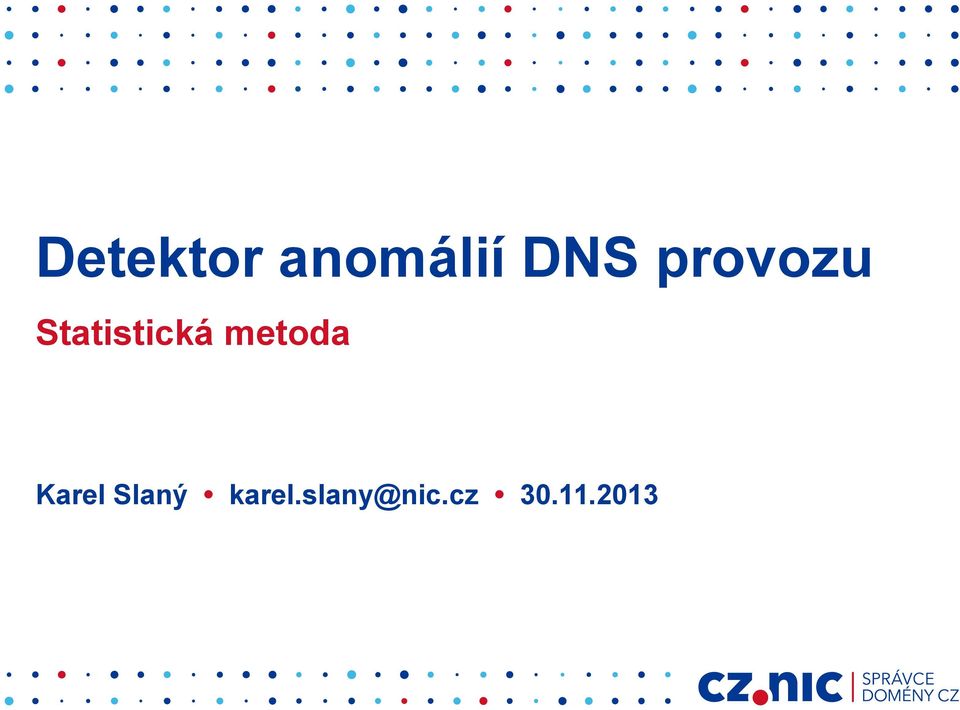 Detektor anomálií DNS provozu

Statistická metoda

Karel Slaný • karel.slany@nic.cz • 30.11.2013

cz.nic | SPRÁVCE DOMÉNY CZ